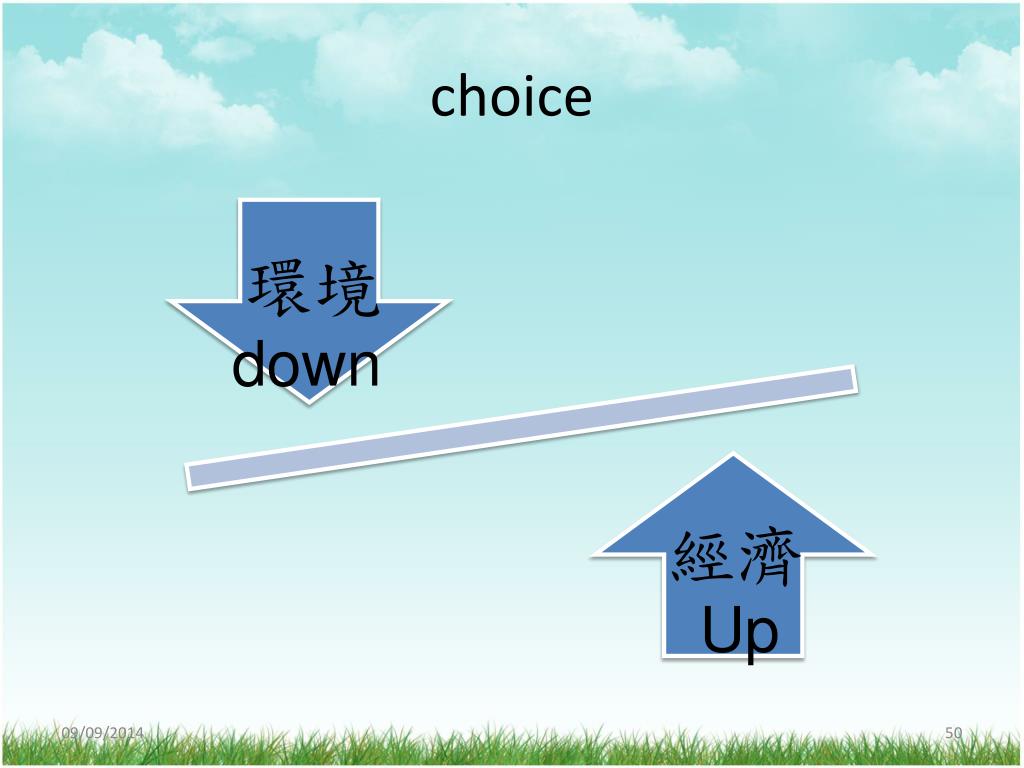 choice

環境
down

經濟
Up

09/09/2014

50